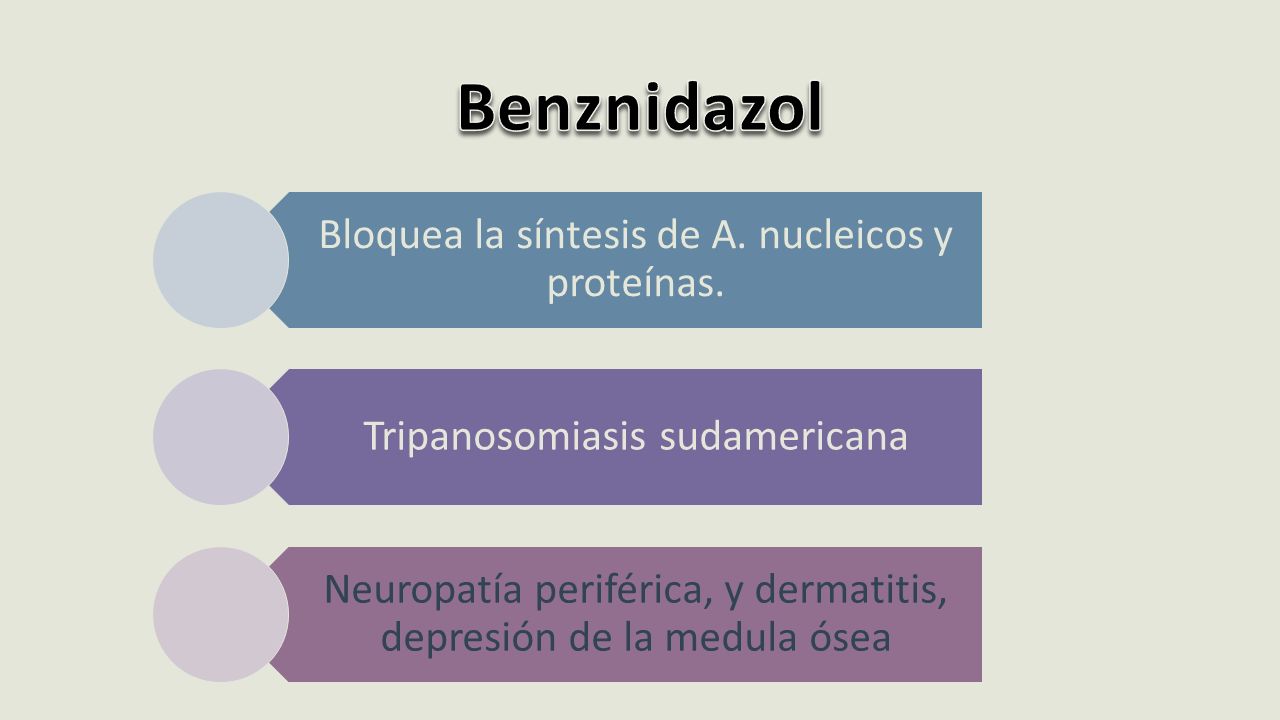 Benznidazol

Bloquea la síntesis de A. nucleicos y proteínas.

Tripanosomiasis sudamericana

Neuropatía periférica, y dermatitis, depresión de la medula ósea